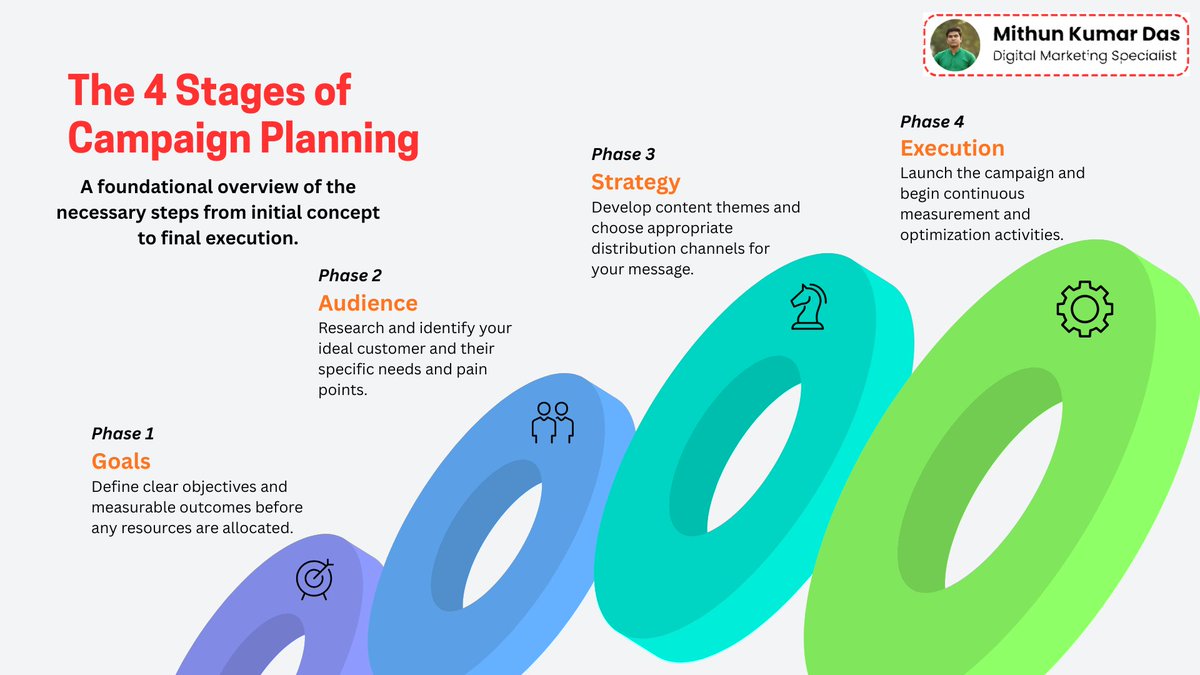 Mithun Kumar Das
Digital Marketing Specialist

The 4 Stages of Campaign Planning

A foundational overview of the necessary steps from initial concept to final execution.

Phase 1
Goals
Define clear objectives and measurable outcomes before any resources are allocated.

Phase 2
Audience
Research and identify your ideal customer and their specific needs and pain points.

Phase 3
Strategy
Develop content themes and choose appropriate distribution channels for your message.

Phase 4
Execution
Launch the campaign and begin continuous measurement and optimization activities.